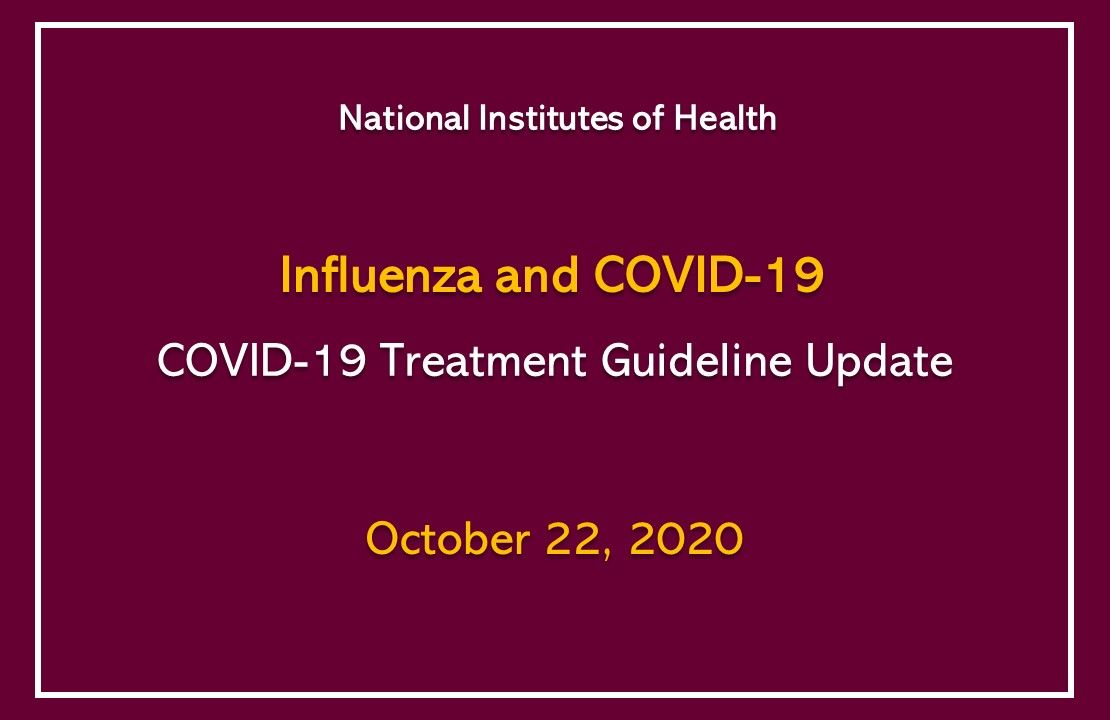 National Institutes of Health

Influenza and COVID-19

COVID-19 Treatment Guideline Update

October 22, 2020